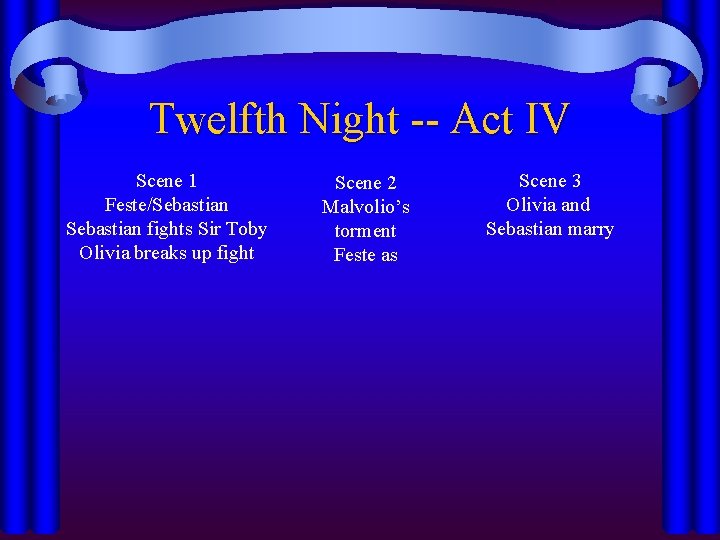 Twelfth Night -- Act IV

Scene 1
Feste/Sebastian
Sebastian fights Sir Toby
Olivia breaks up fight

Scene 2
Malvolio's
torment
Feste as

Scene 3
Olivia and
Sebastian marry